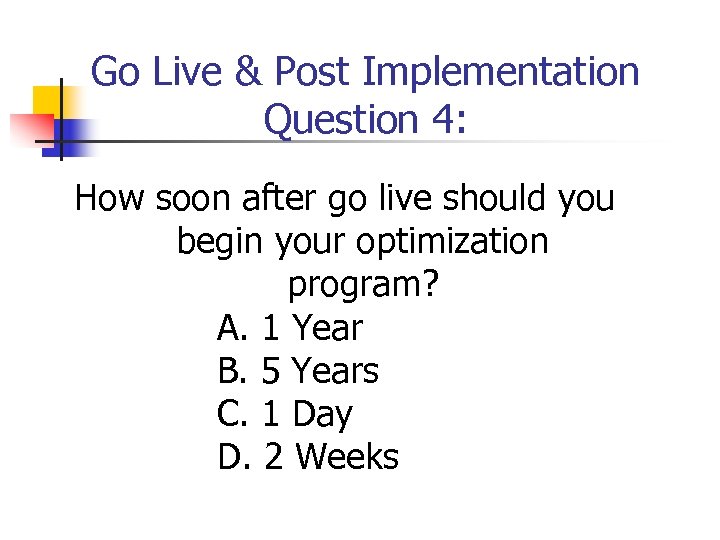 Go Live & Post Implementation Question 4:

How soon after go live should you begin your optimization program?

A. 1 Year
B. 5 Years
C. 1 Day
D. 2 Weeks